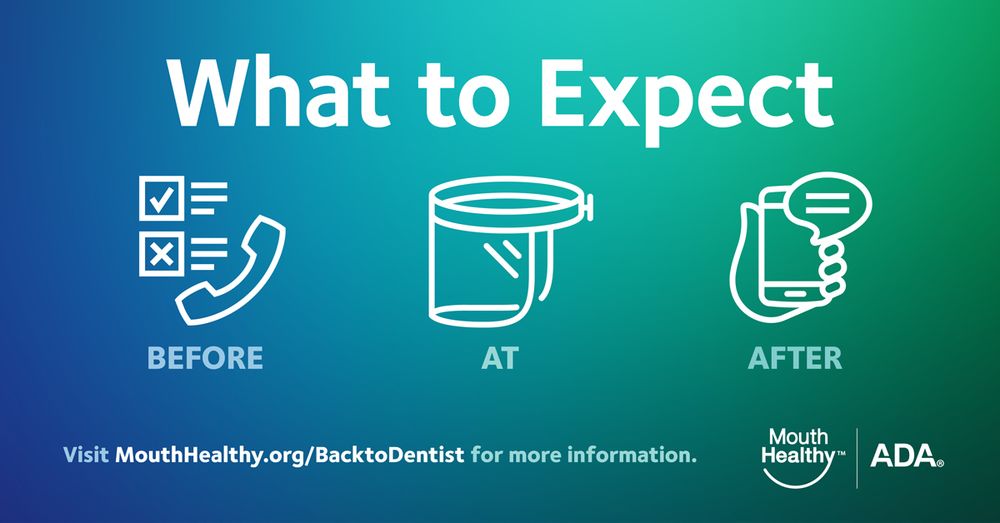 What to Expect

BEFORE

AT

AFTER

Visit MouthHealthy.org/BacktoDentist for more information.

Mouth Healthy™

ADA®